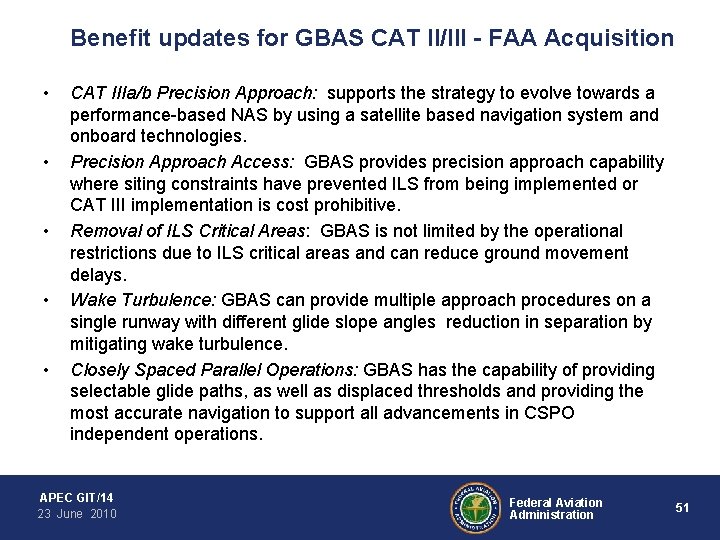 Benefit updates for GBAS CAT II/III - FAA Acquisition

• CAT IIIa/b Precision Approach: supports the strategy to evolve towards a performance-based NAS by using a satellite based navigation system and onboard technologies.

• Precision Approach Access: GBAS provides precision approach capability where siting constraints have prevented ILS from being implemented or CAT III implementation is cost prohibitive.

• Removal of ILS Critical Areas: GBAS is not limited by the operational restrictions due to ILS critical areas and can reduce ground movement delays.

• Wake Turbulence: GBAS can provide multiple approach procedures on a single runway with different glide slope angles reduction in separation by mitigating wake turbulence.

• Closely Spaced Parallel Operations: GBAS has the capability of providing selectable glide paths, as well as displaced thresholds and providing the most accurate navigation to support all advancements in CSPO independent operations.

APEC GIT/14
23 June 2010

FEDERAL AVIATION ADMINISTRATION

Federal Aviation Administration

51